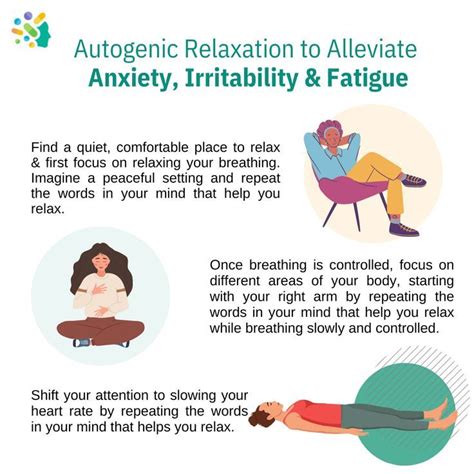 Autogenic Relaxation to Alleviate
Anxiety, Irritability & Fatigue

Find a quiet, comfortable place to relax & first focus on relaxing your breathing. Imagine a peaceful setting and repeat the words in your mind that help you relax.

Once breathing is controlled, focus on different areas of your body, starting with your right arm by repeating the words in your mind that help you relax while breathing slowly and controlled.

Shift your attention to slowing your heart rate by repeating the words in your mind that helps you relax.